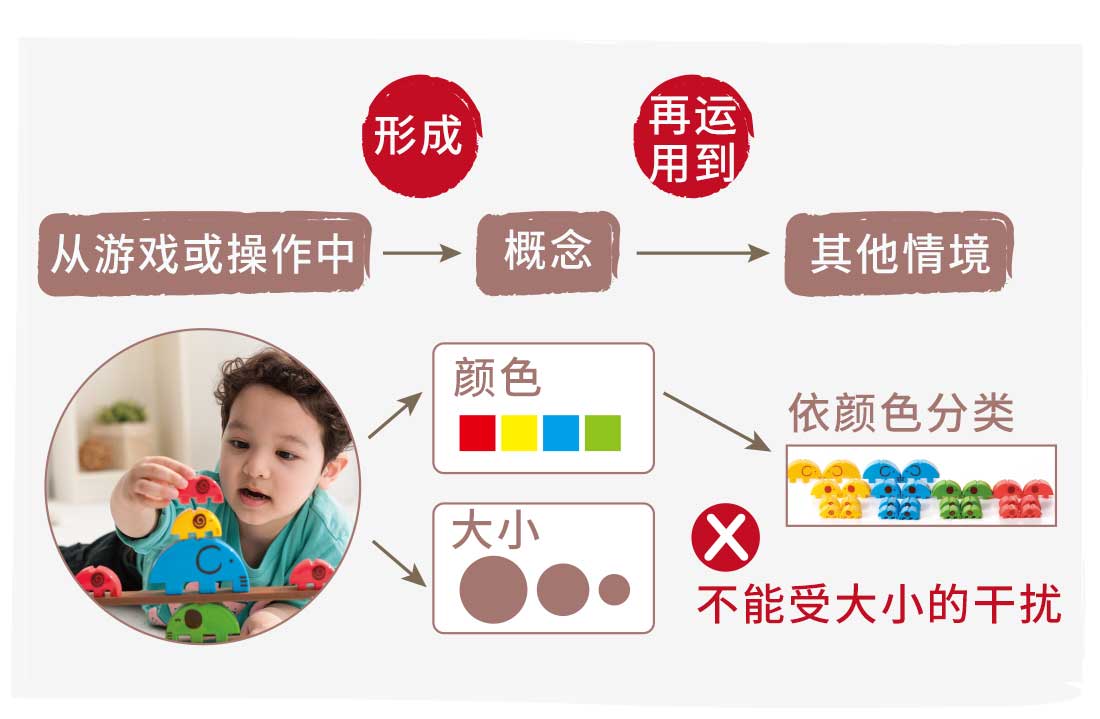 形成

再运用到

从游戏或操作中

概念

其他情境

颜色

依颜色分类

大小

不能受大小的干扰